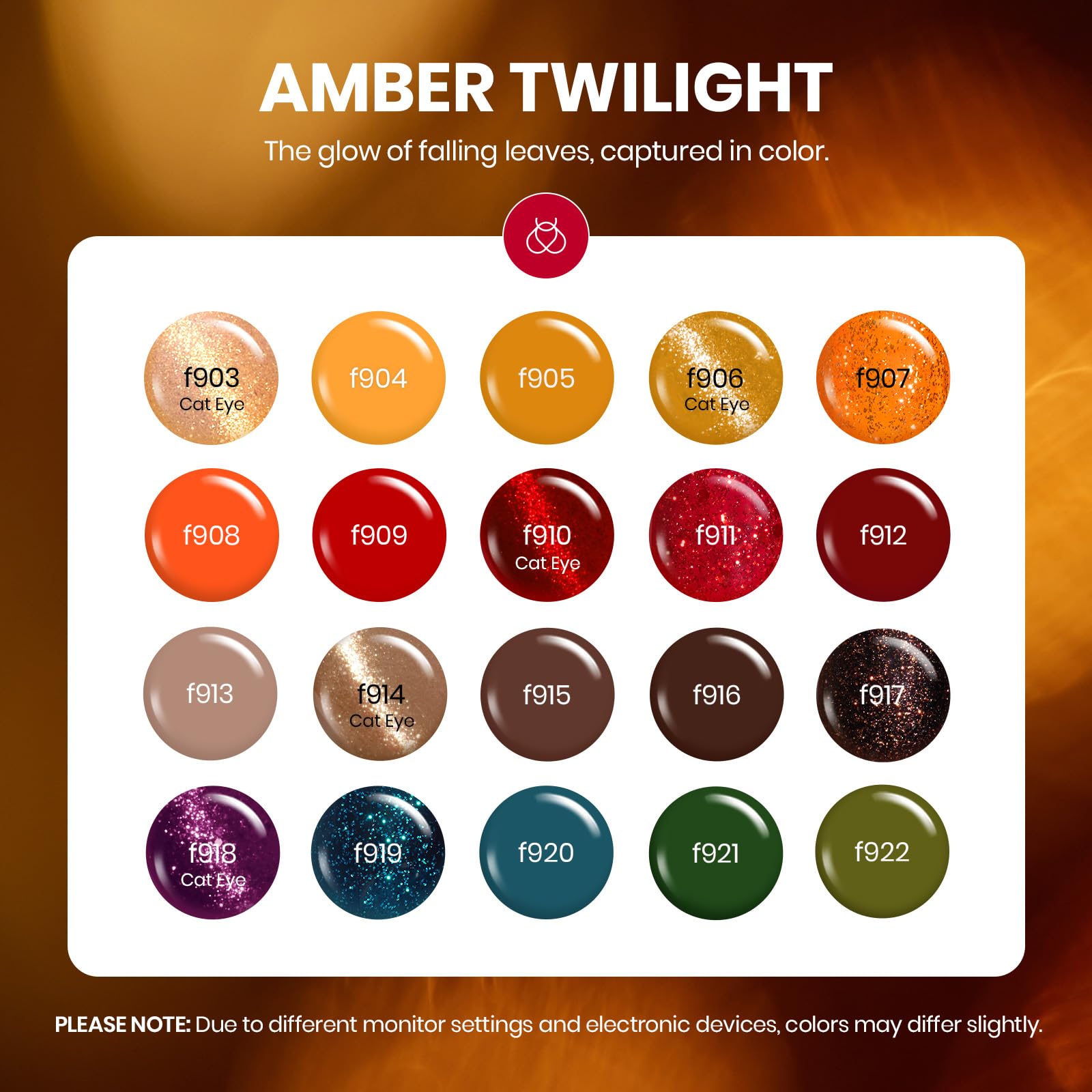 AMBER TWILIGHT

The glow of falling leaves, captured in color.

f903
Cat Eye

f904

f905

f906
Cat Eye

f907

f908

f909

f910
Cat Eye

f911

f912

f913

f914
Cat Eye

f915

f916

f917

f918
Cat Eye

f919

f920

f921

f922

PLEASE NOTE: Due to different monitor settings and electronic devices, colors may differ slightly.